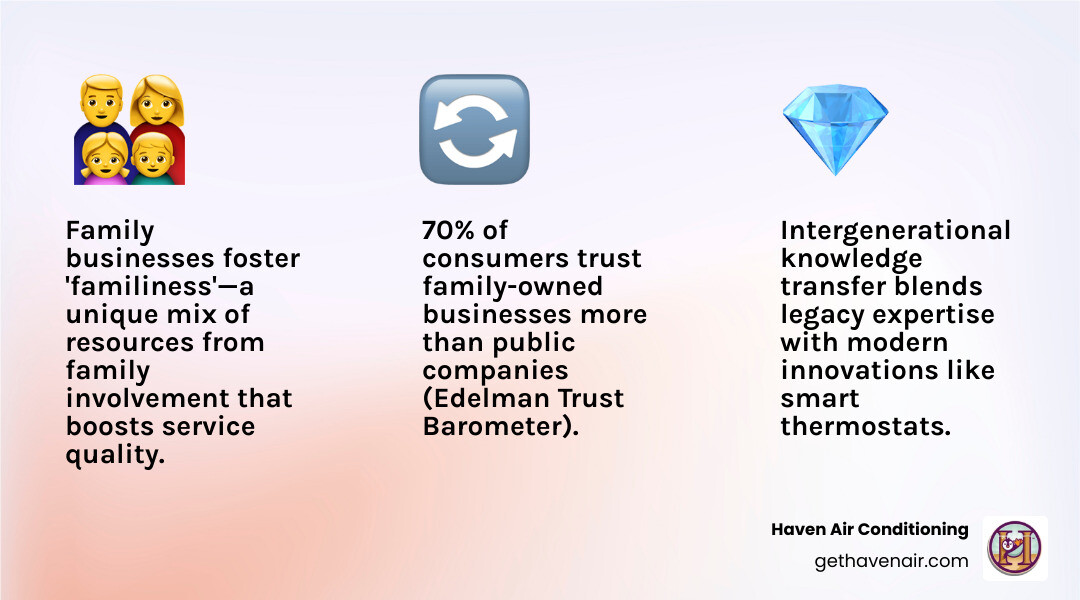 Family businesses foster 'familiness'—a unique mix of resources from family involvement that boosts service quality.

70% of consumers trust family-owned businesses more than public companies (Edelman Trust Barometer).

Intergenerational knowledge transfer blends legacy expertise with modern innovations like smart thermostats.

Haven Air Conditioning
gethavenair.com